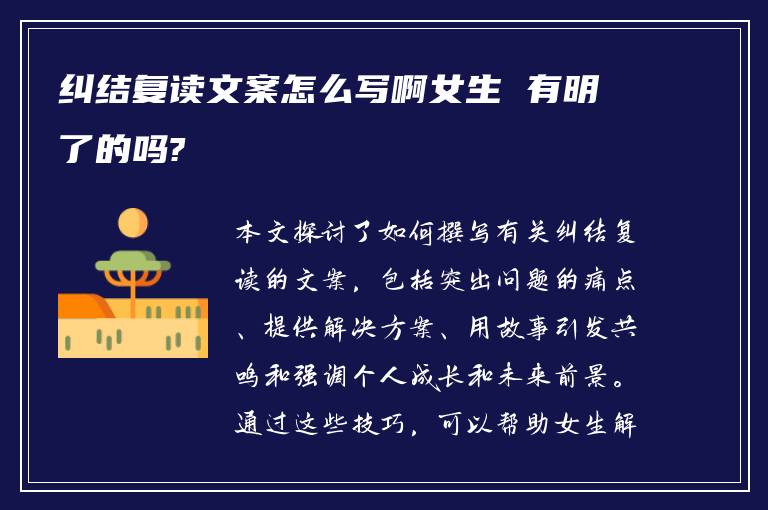 纠结复读文案怎么写啊女生 有明了的吗?

本文探讨了如何撰写有关纠结复读的文案，包括突出问题的痛点、提供解决方案、用故事引发共鸣和强调个人成长和未来前景。通过这些技巧，可以帮助女生解